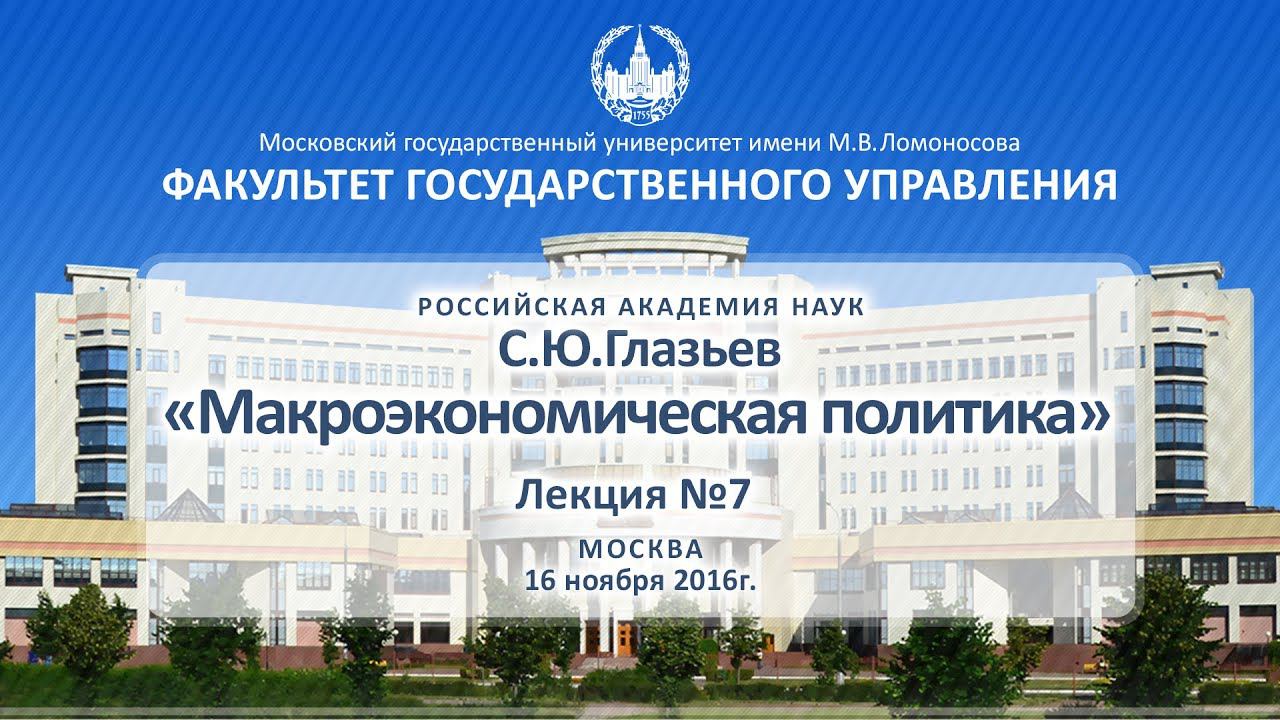 1755

Московский государственный университет имени М.В.Ломоносова
ФАКУЛЬТЕТ ГОСУДАРСТВЕННОГО УПРАВЛЕНИЯ

РОССИЙСКАЯ АКАДЕМИЯ НАУК
С.Ю.Глазьев
«Макроэкономическая политика»

Лекция №7

МОСКВА
16 ноября 2016г.